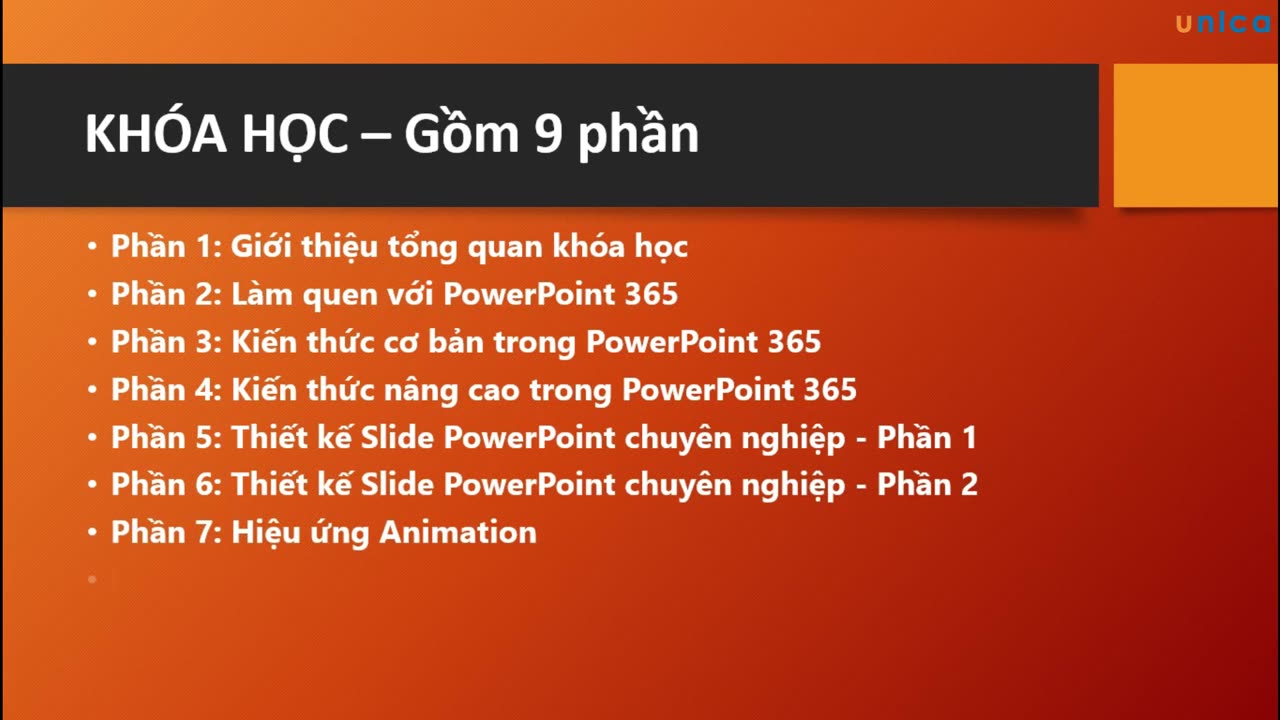 unica

KHÓA HỌC – Gồm 9 phần

• Phần 1: Giới thiệu tổng quan khóa học
• Phần 2: Làm quen với PowerPoint 365
• Phần 3: Kiến thức cơ bản trong PowerPoint 365
• Phần 4: Kiến thức nâng cao trong PowerPoint 365
• Phần 5: Thiết kế Slide PowerPoint chuyên nghiệp - Phần 1
• Phần 6: Thiết kế Slide PowerPoint chuyên nghiệp - Phần 2
• Phần 7: Hiệu ứng Animation
•